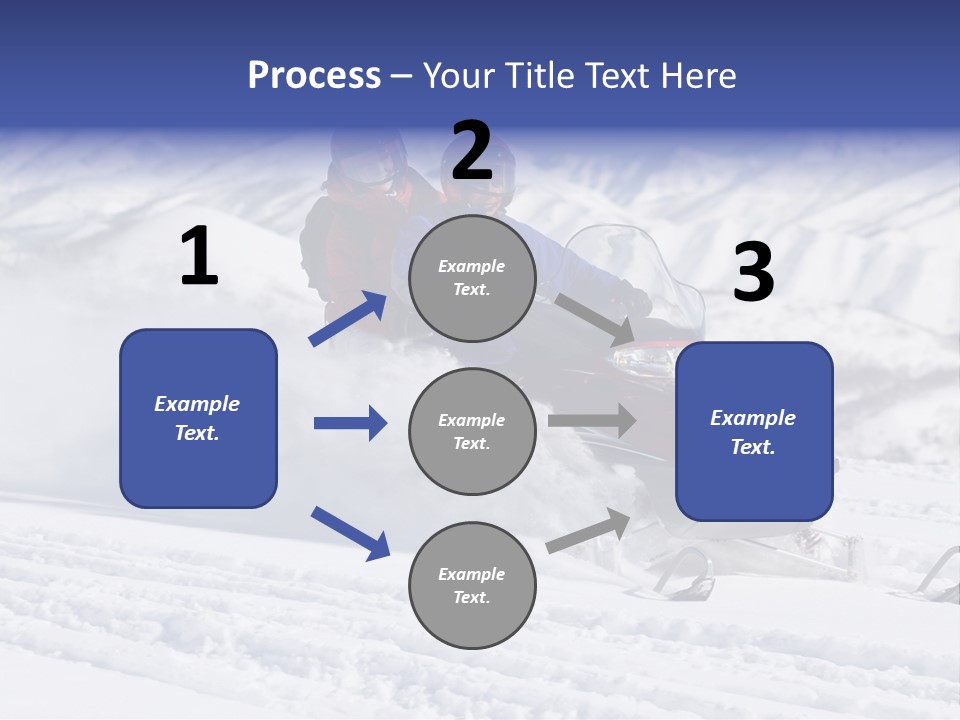 Process – Your Title Text Here

1

Example Text.

2

Example Text.

Example Text.

Example Text.

3

Example Text.